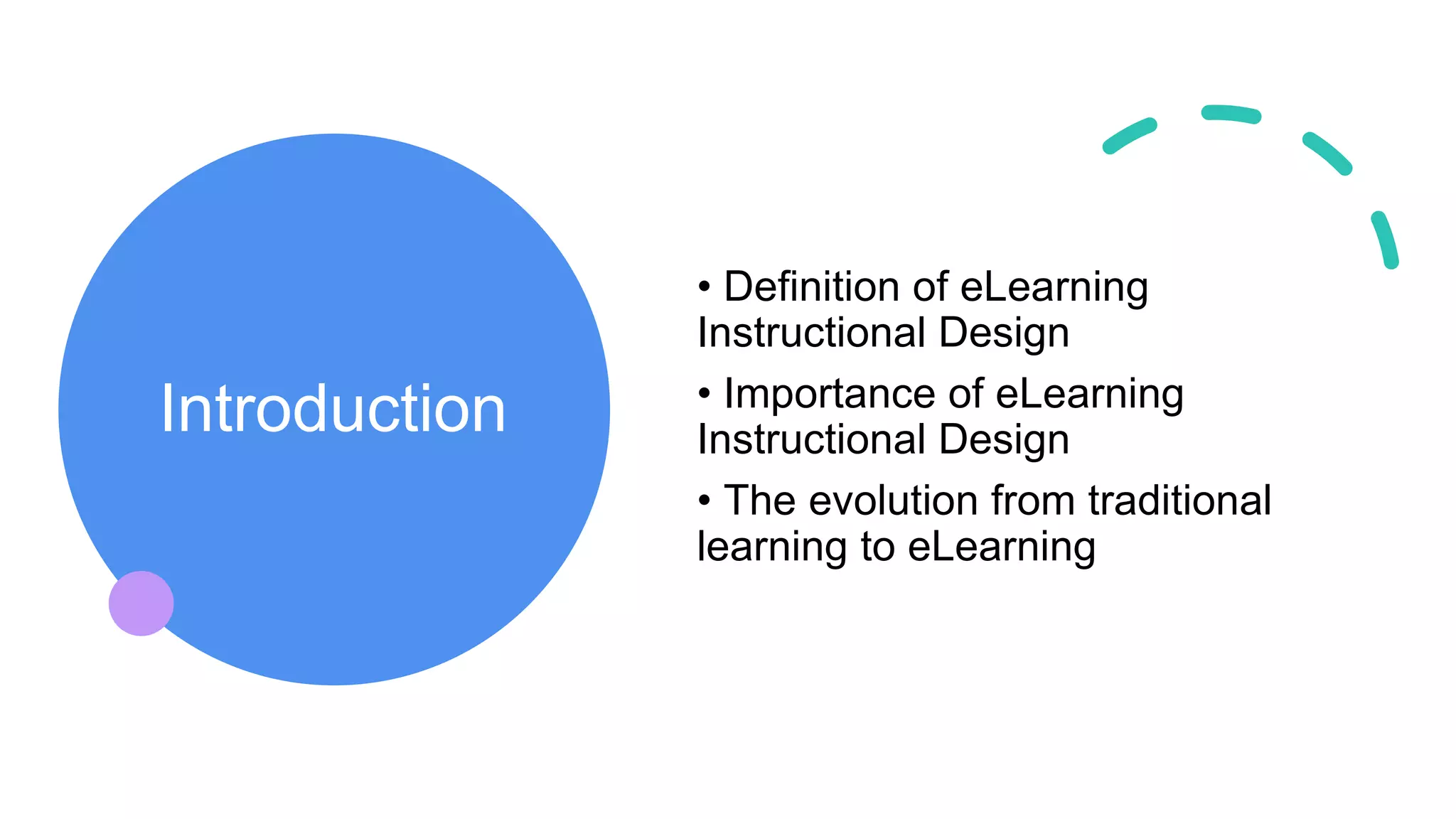 Introduction

• Definition of eLearning Instructional Design

• Importance of eLearning Instructional Design

• The evolution from traditional learning to eLearning